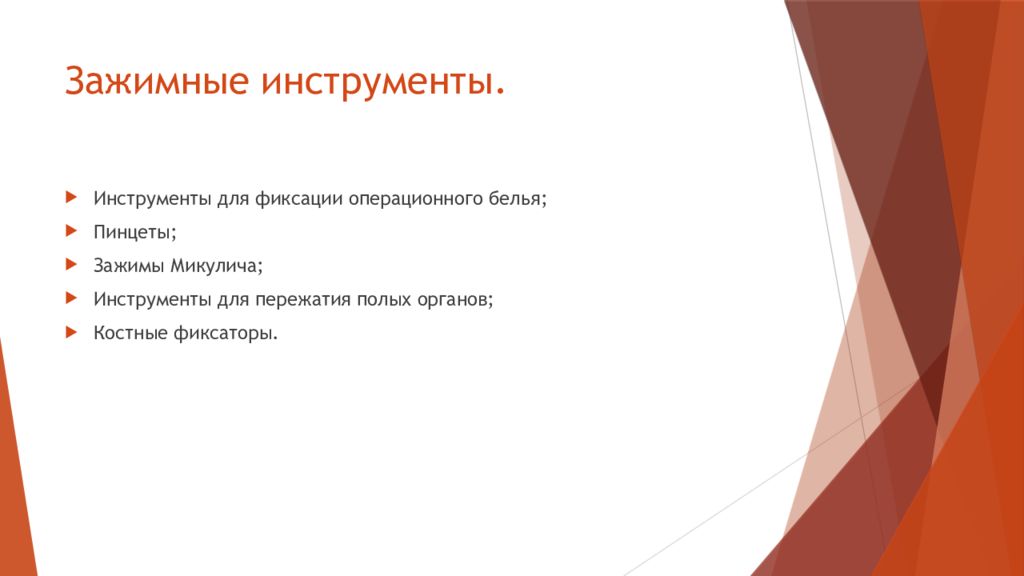 Зажимные инструменты.

Инструменты для фиксации операционного белья;

Пинцеты;

Зажимы Микулича;

Инструменты для пережатия полых органов;

Костные фиксаторы.